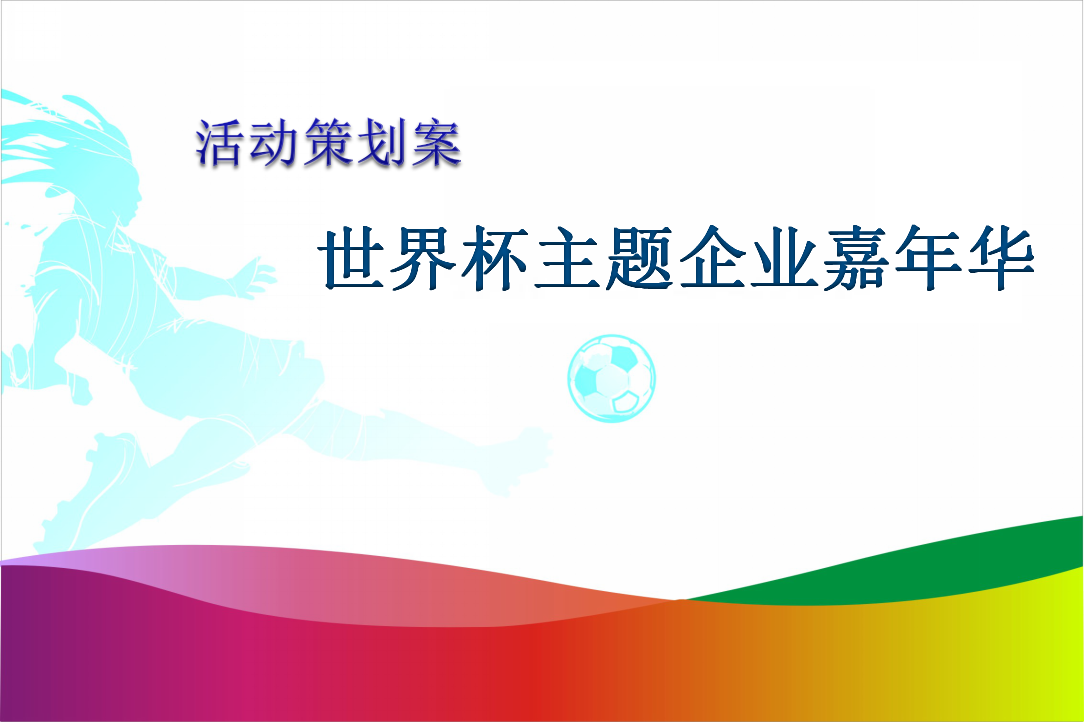 活动策划案

世界杯主题企业嘉年华